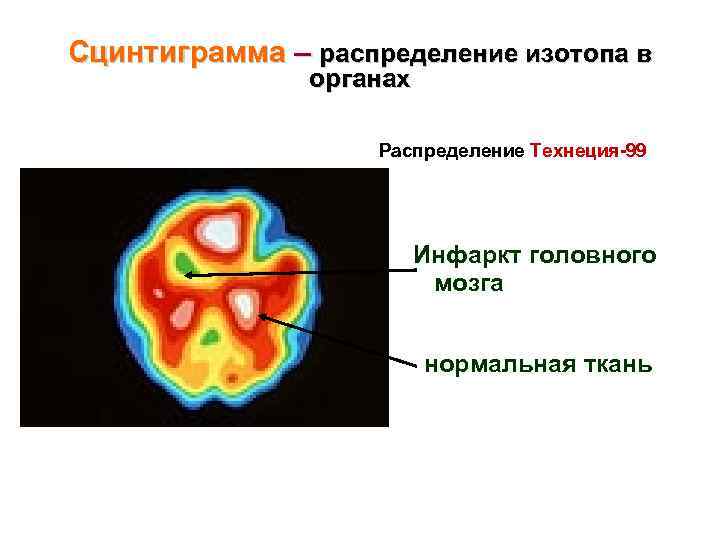 Сцинтиграмма – распределение изотопа в органах

Распределение Технеция-99

Инфаркт головного мозга

нормальная ткань